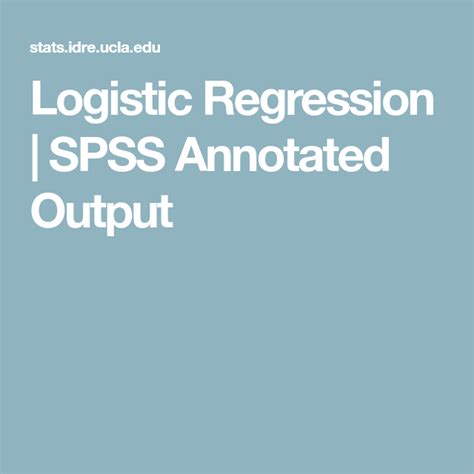 stats.idre.ucla.edu

Logistic Regression | SPSS Annotated Output